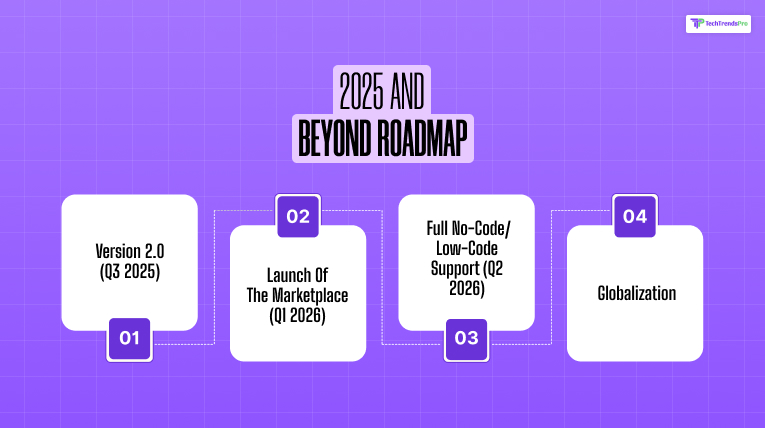 TechTrendsPro

2025 AND
BEYOND ROADMAP

Version 2.0 (Q3 2025)

01

02

Launch Of The Marketplace (QI 2026)

Full No-Code/ Low-Code Support (Q2 2026)

03

04

Globalization